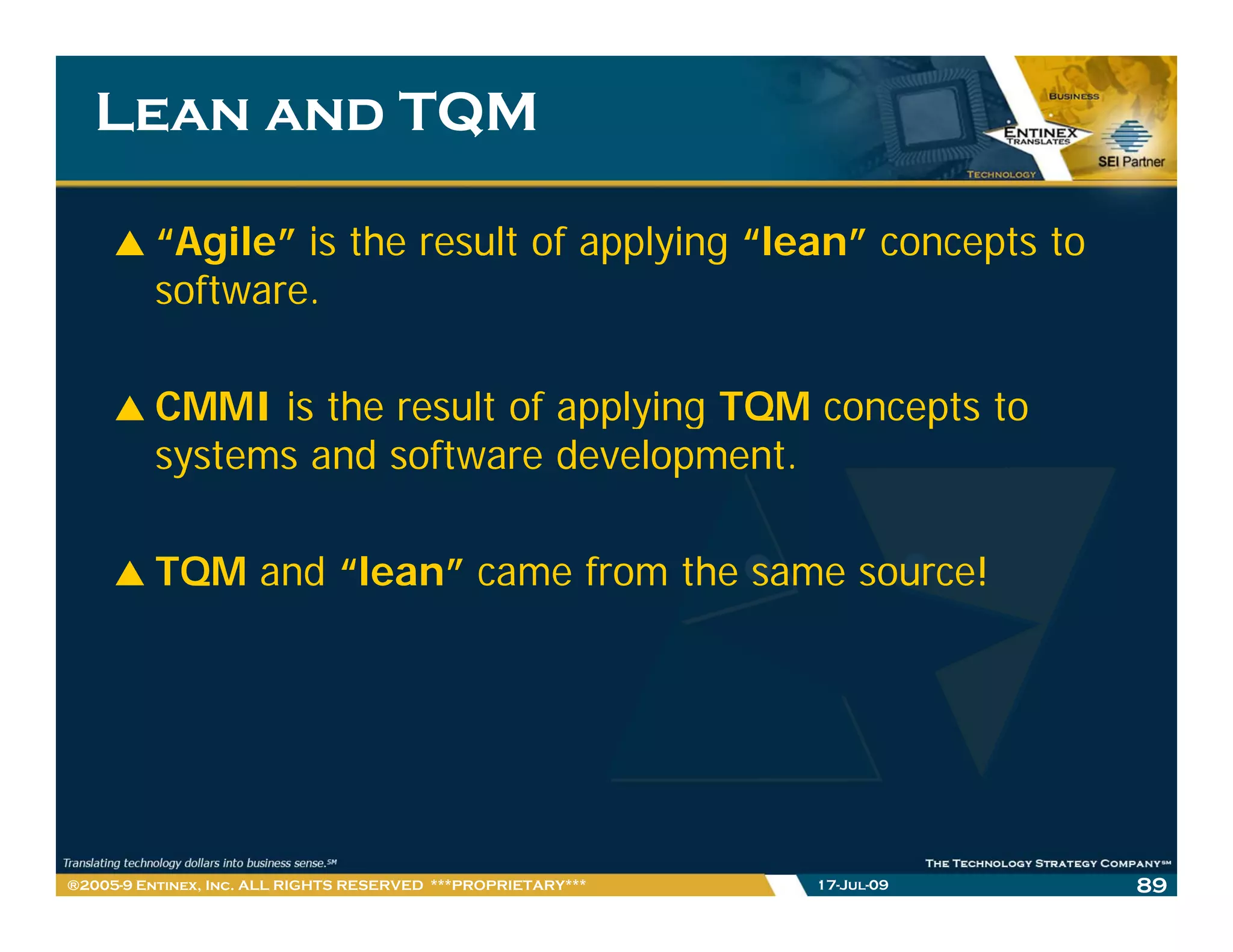 LEAN AND TQM

BUSINESS
ENTINEX
TRANSLATES
TECHNOLOGY
SEI Partner

▲ "Agile" is the result of applying "lean" concepts to software.

▲ CMMI is the result of applying TQM concepts to systems and software development.

▲ TQM and "lean" came from the same source!

Translating technology dollars into business sense.SM
THE TECHNOLOGY STRATEGY COMPANYSM
®2005-9 ENTINEX, INC. ALL RIGHTS RESERVED ***PROPRIETARY***
17-JUL-09
89